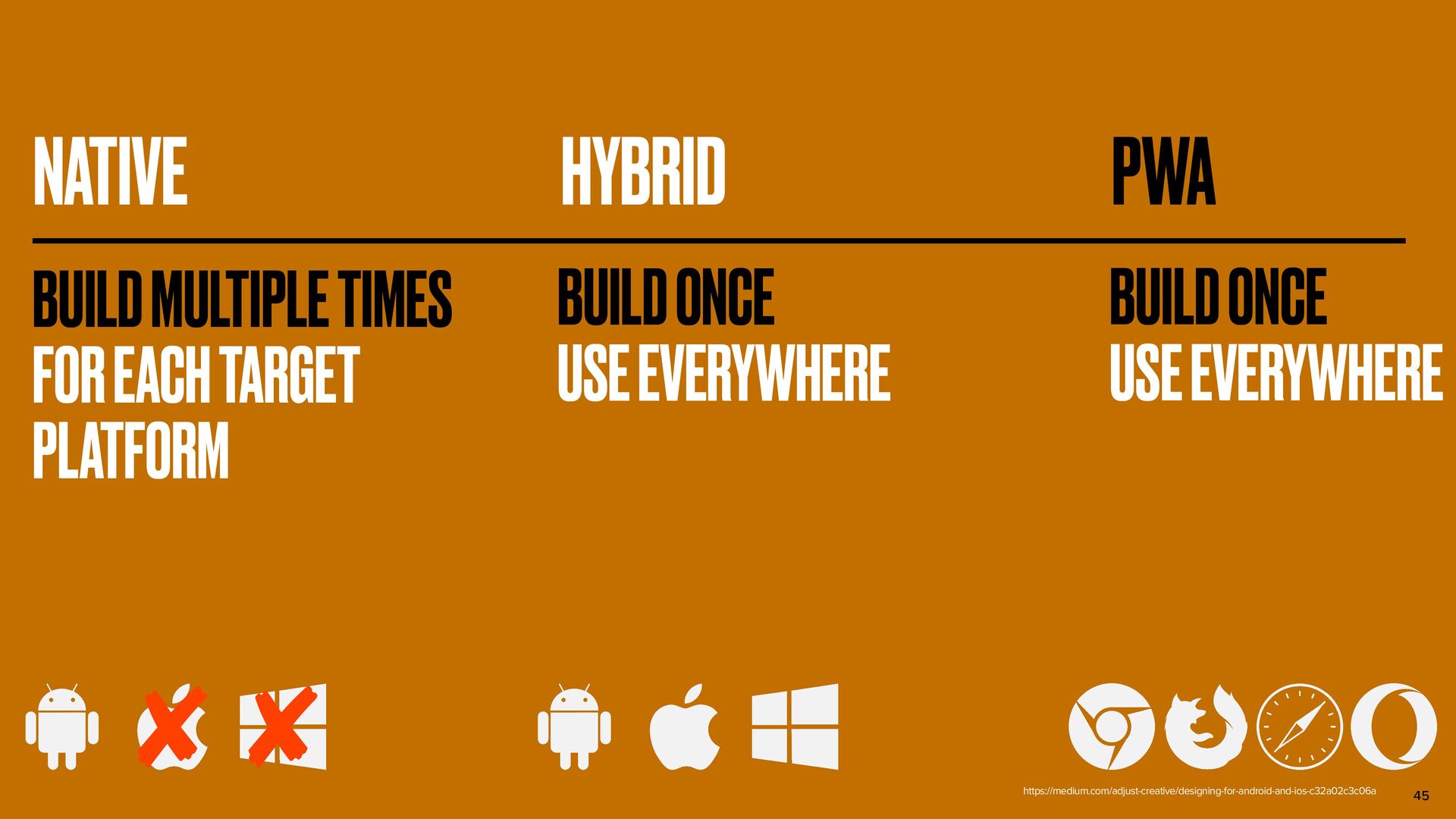 NATIVE

BUILD MULTIPLE TIMES
FOR EACH TARGET PLATFORM

HYBRID

BUILD ONCE
USE EVERYWHERE

PWA

BUILD ONCE
USE EVERYWHERE

https://medium.com/adjust-creative/designing-for-android-and-ios-c32a02c3c06a

45